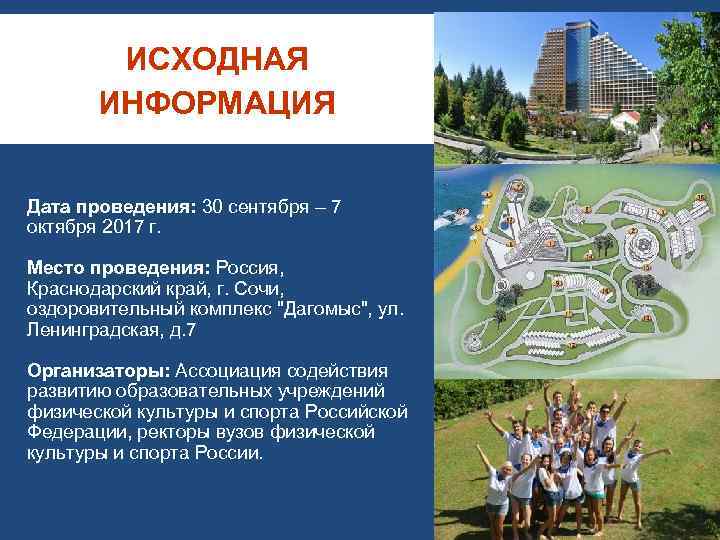 ИСХОДНАЯ ИНФОРМАЦИЯ

Дата проведения: 30 сентября – 7 октября 2017 г.

Место проведения: Россия, Краснодарский край, г. Сочи, оздоровительный комплекс "Дагомыс", ул. Ленинградская, д.7

Организаторы: Ассоциация содействия развитию образовательных учреждений физической культуры и спорта Российской Федерации, ректоры вузов физической культуры и спорта России.